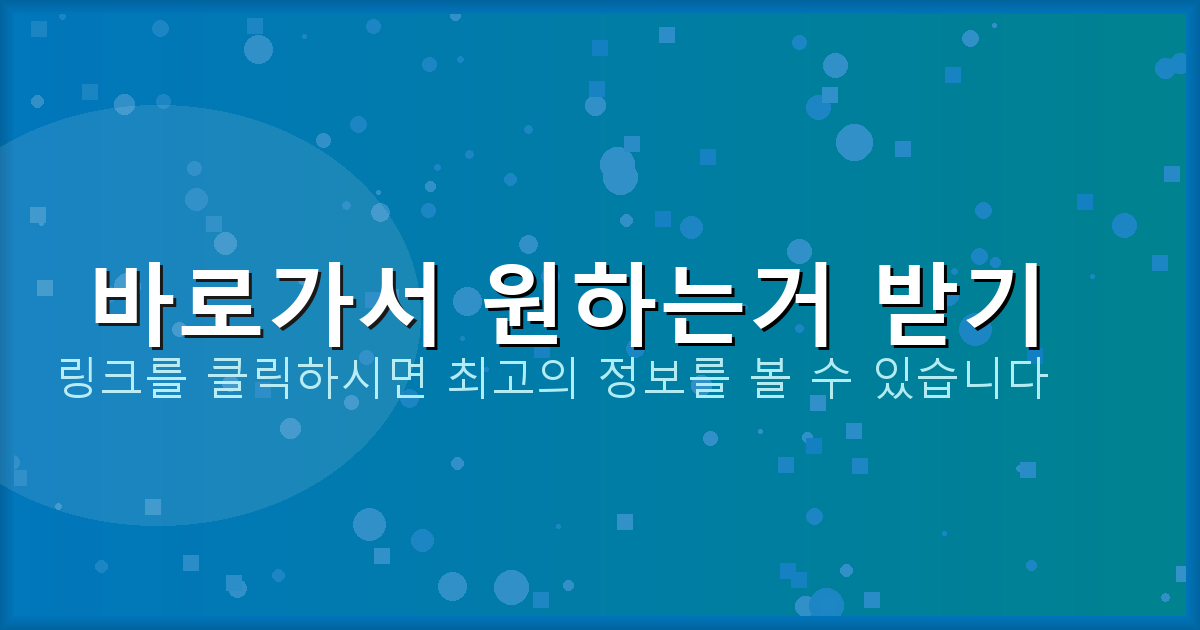 바로가서 원하는거 받기

링크를 클릭하시면 최고의 정보를 볼 수 있습니다